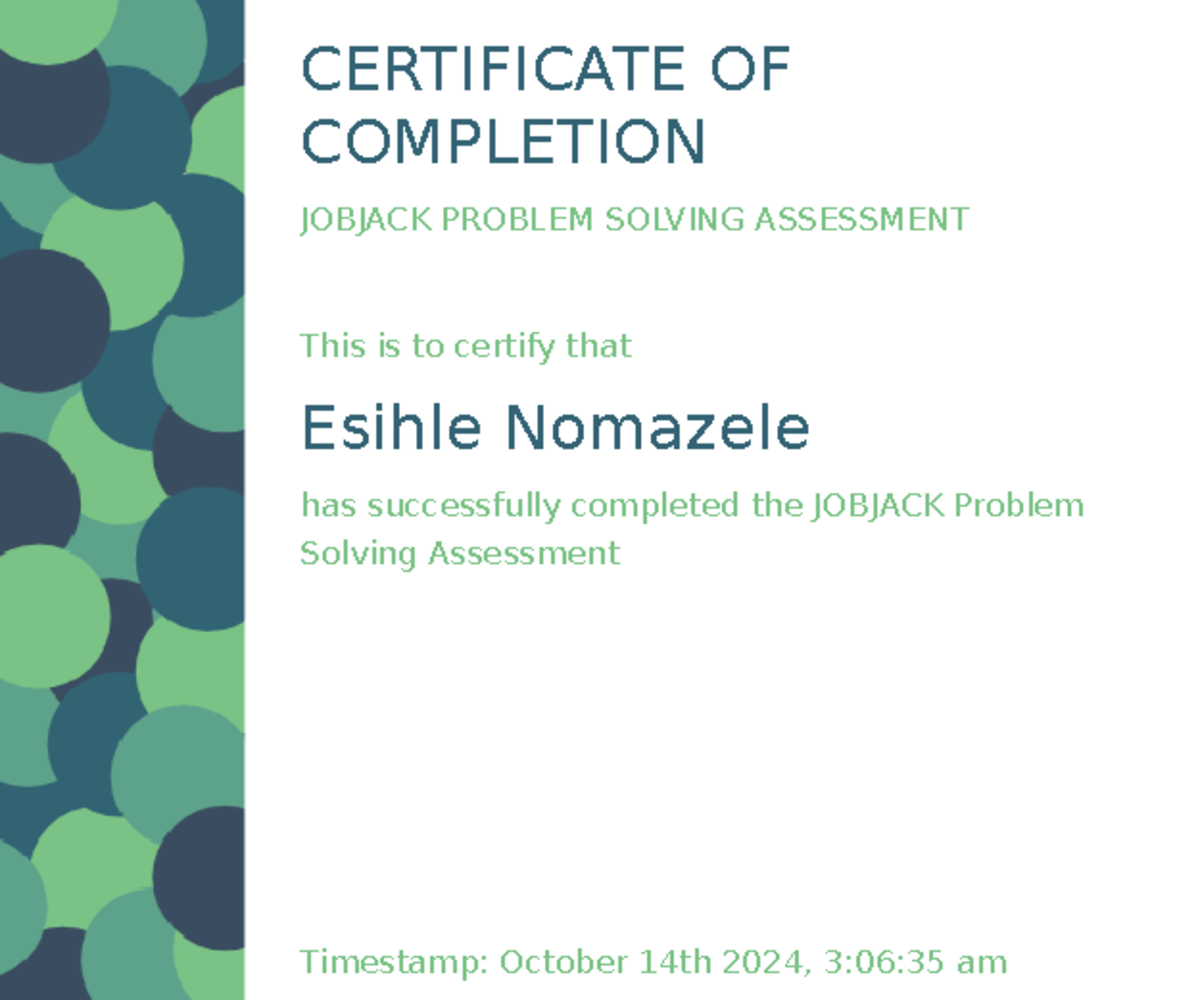 CERTIFICATE OF COMPLETION

JOBJACK PROBLEM SOLVING ASSESSMENT

This is to certify that

Esihle Nomazele

has successfully completed the JOBJACK Problem Solving Assessment

Timestamp: October 14th 2024, 3:06:35 am